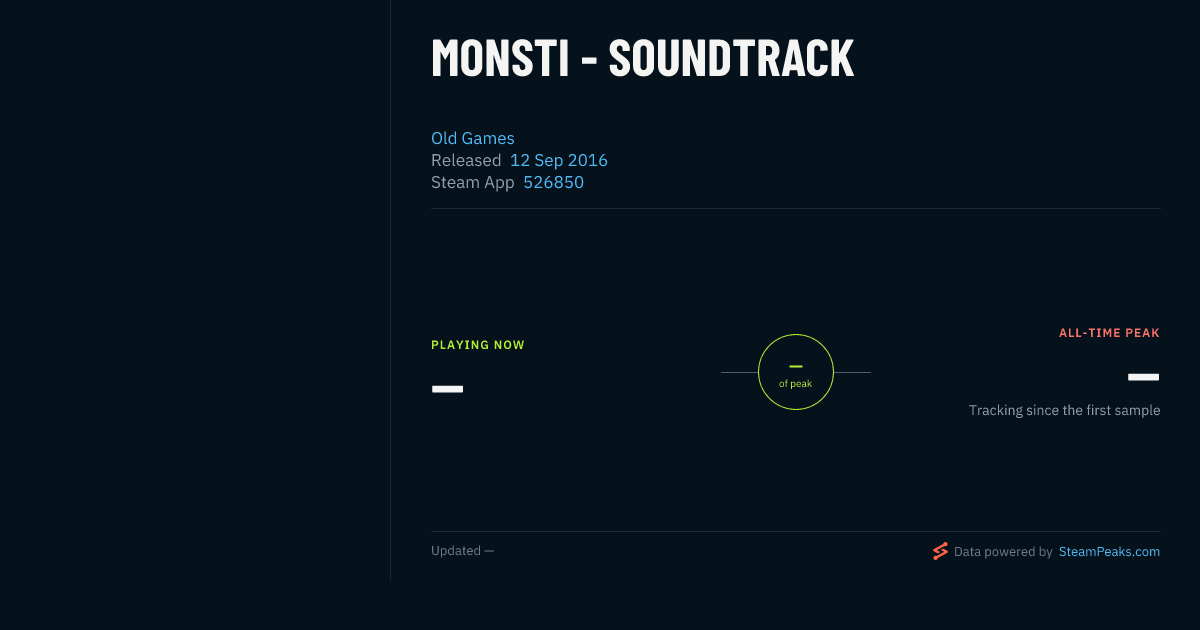 MONSTI - SOUNDTRACK

Old Games
Released 12 Sep 2016
Steam App 526850

PLAYING NOW
—

—
of peak

ALL-TIME PEAK
—
Tracking since the first sample

Updated —

Data powered by SteamPeaks.com